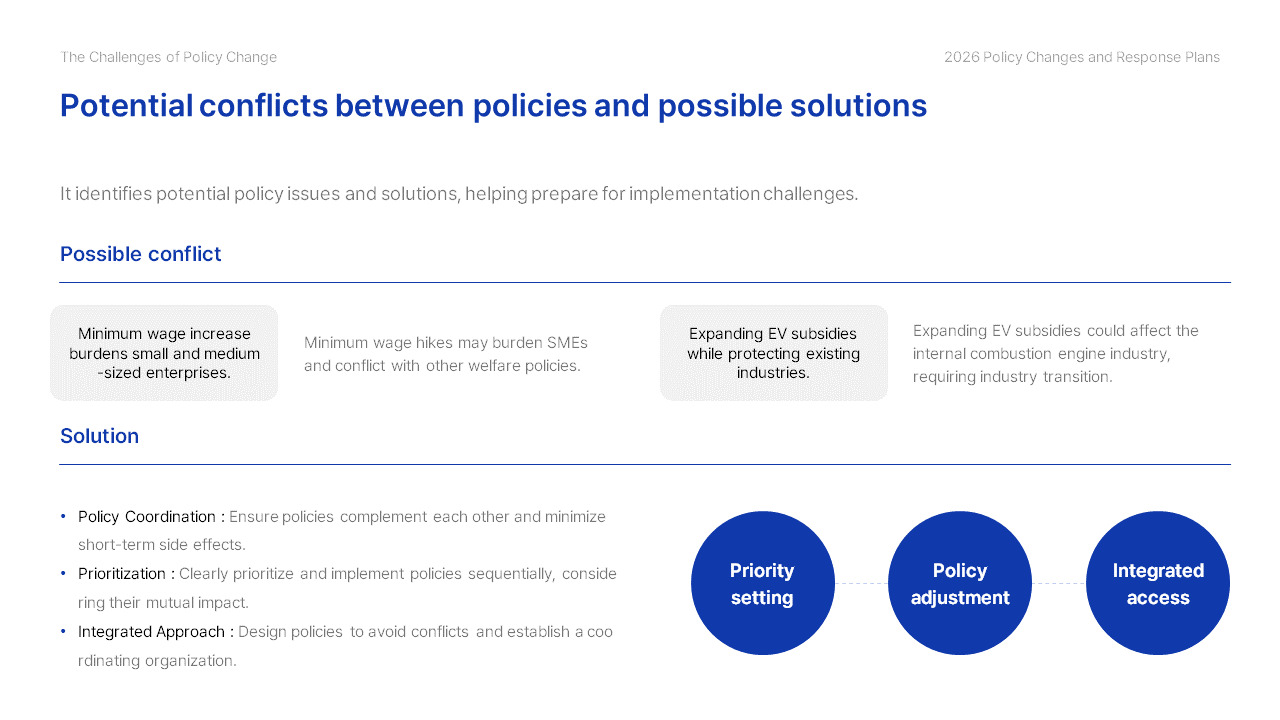 The Challenges of Policy Change

2026 Policy Changes and Response Plans

Potential conflicts between policies and possible solutions

It identifies potential policy issues and solutions, helping prepare for implementation challenges.

Possible conflict

Minimum wage increase burdens small and medium -sized enterprises.

Minimum wage hikes may burden SMEs and conflict with other welfare policies.

Expanding EV subsidies while protecting existing industries.

Expanding EV subsidies could affect the internal combustion engine industry, requiring industry transition.

Solution

• Policy Coordination : Ensure policies complement each other and minimize short-term side effects.
• Prioritization : Clearly prioritize and implement policies sequentially, conside ring their mutual impact.
• Integrated Approach : Design policies to avoid conflicts and establish a coo rdinating organization.

Priority setting

Policy adjustment

Integrated access